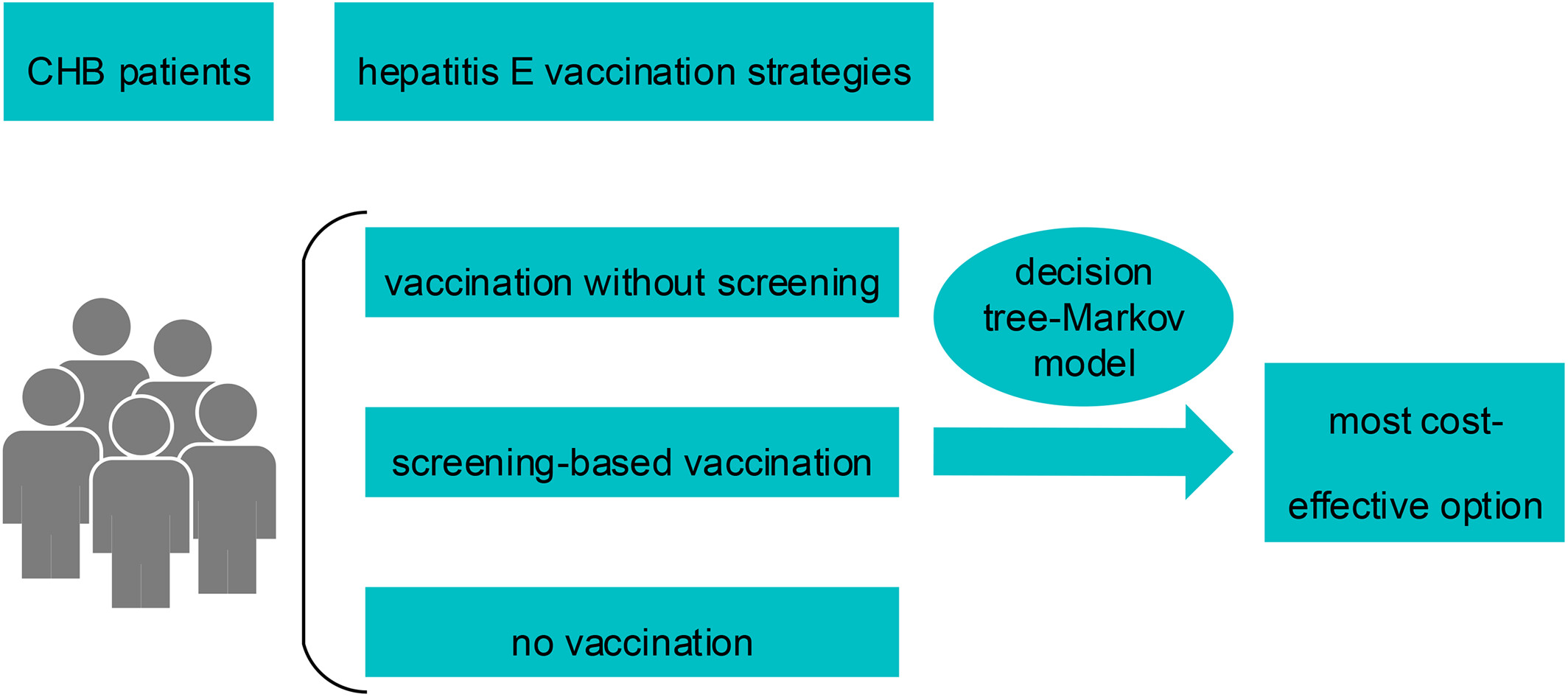 CHB patients

hepatitis E vaccination strategies

vaccination without screening

screening-based vaccination

no vaccination

decision tree-Markov model

most cost-effective option